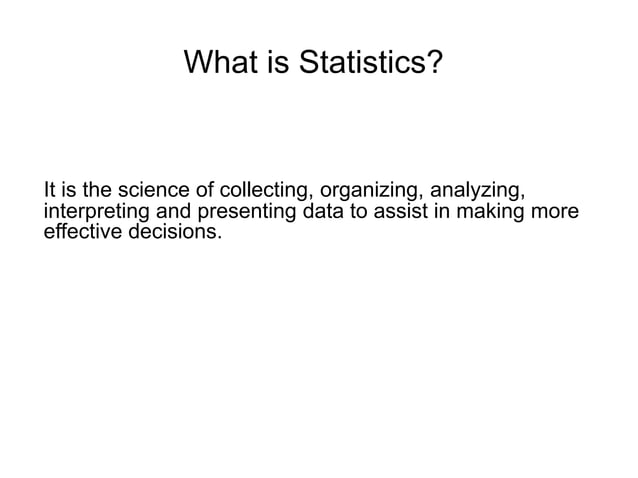 What is Statistics?

It is the science of collecting, organizing, analyzing, interpreting and presenting data to assist in making more effective decisions.